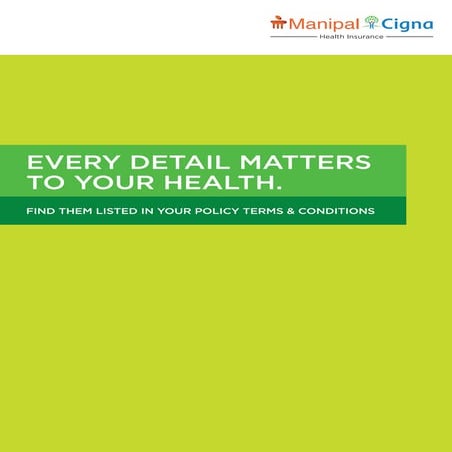 Manipal Cigna
Health Insurance

EVERY DETAIL MATTERS TO YOUR HEALTH.

FIND THEM LISTED IN YOUR POLICY TERMS & CONDITIONS